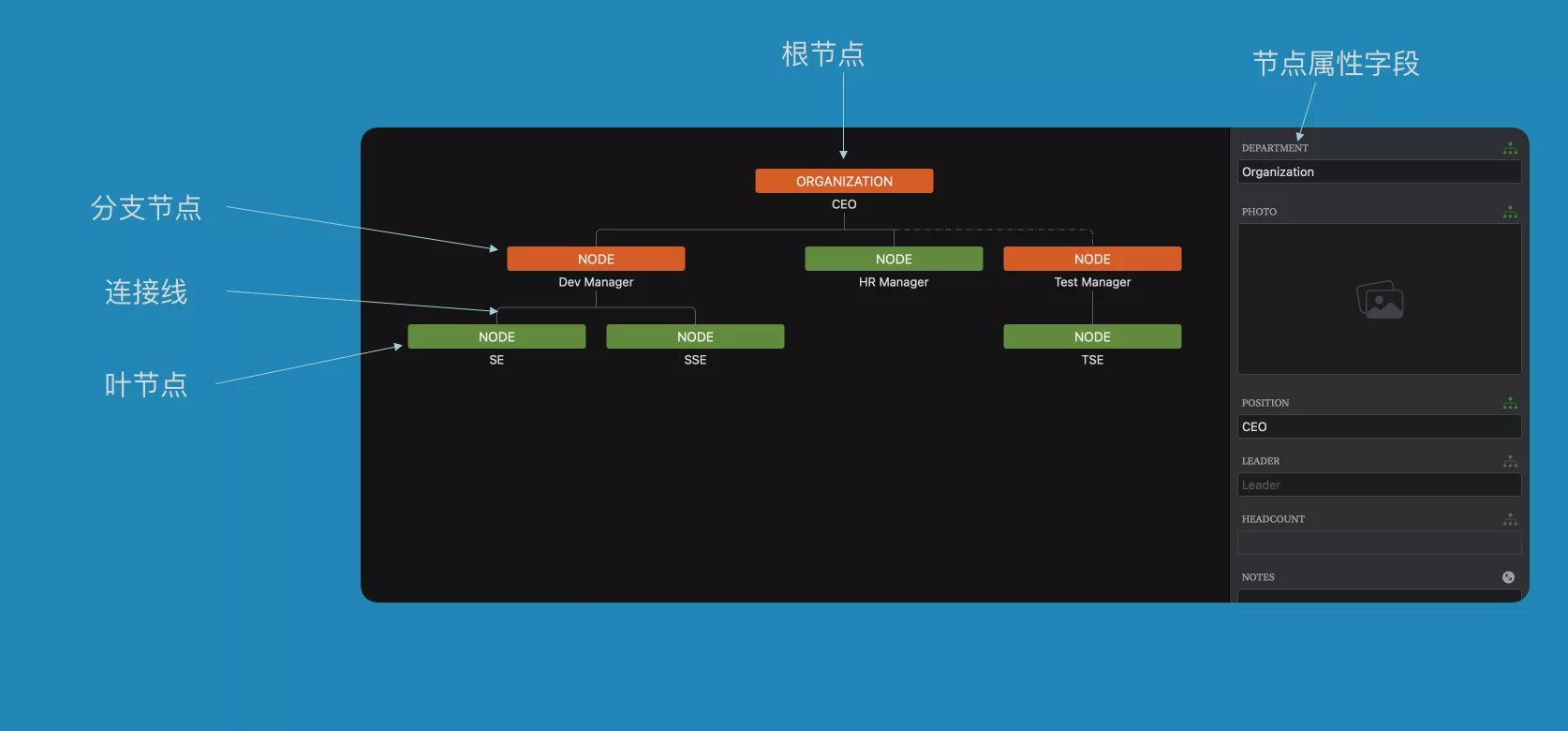 根节点

节点属性字段

分支节点

连接线

叶节点

ORGANIZATION
CEO

NODE
Dev Manager

NODE
HR Manager

NODE
Test Manager

NODE
SE

NODE
SSE

NODE
TSE

DEPARTMENT
Organization

PHOTO

POSITION
CEO

LEADER
Leader

HEADCOUNT

NOTES